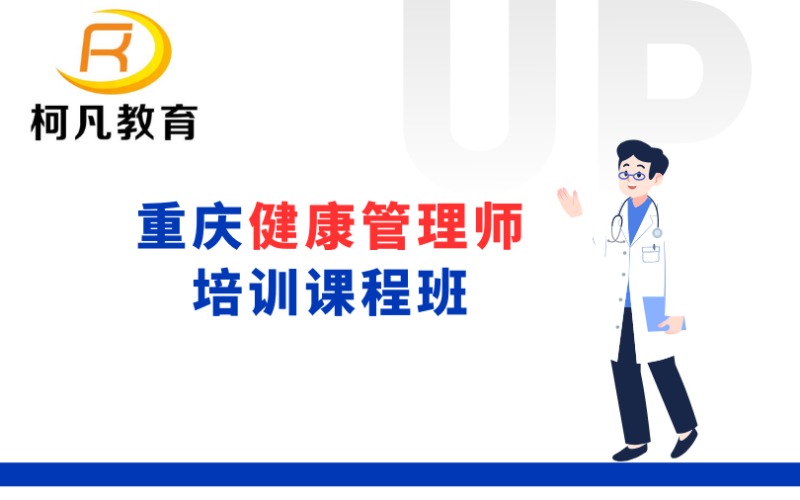 R
柯凡教育

UP

重庆健康管理师
培训课程班